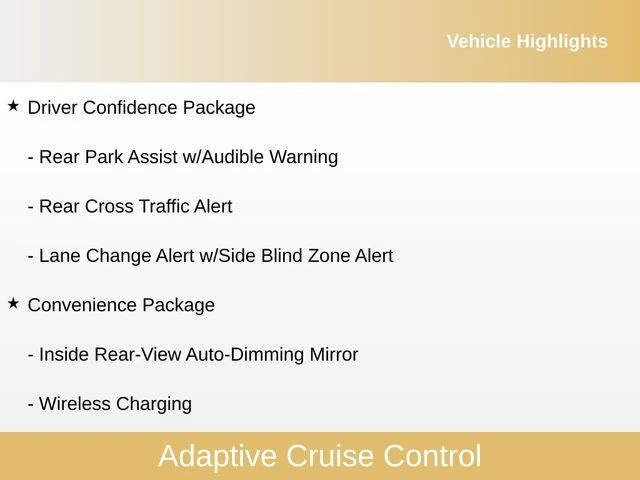 Vehicle Highlights

★ Driver Confidence Package

- Rear Park Assist w/Audible Warning

- Rear Cross Traffic Alert

- Lane Change Alert w/Side Blind Zone Alert

★ Convenience Package

- Inside Rear-View Auto-Dimming Mirror

- Wireless Charging

Adaptive Cruise Control